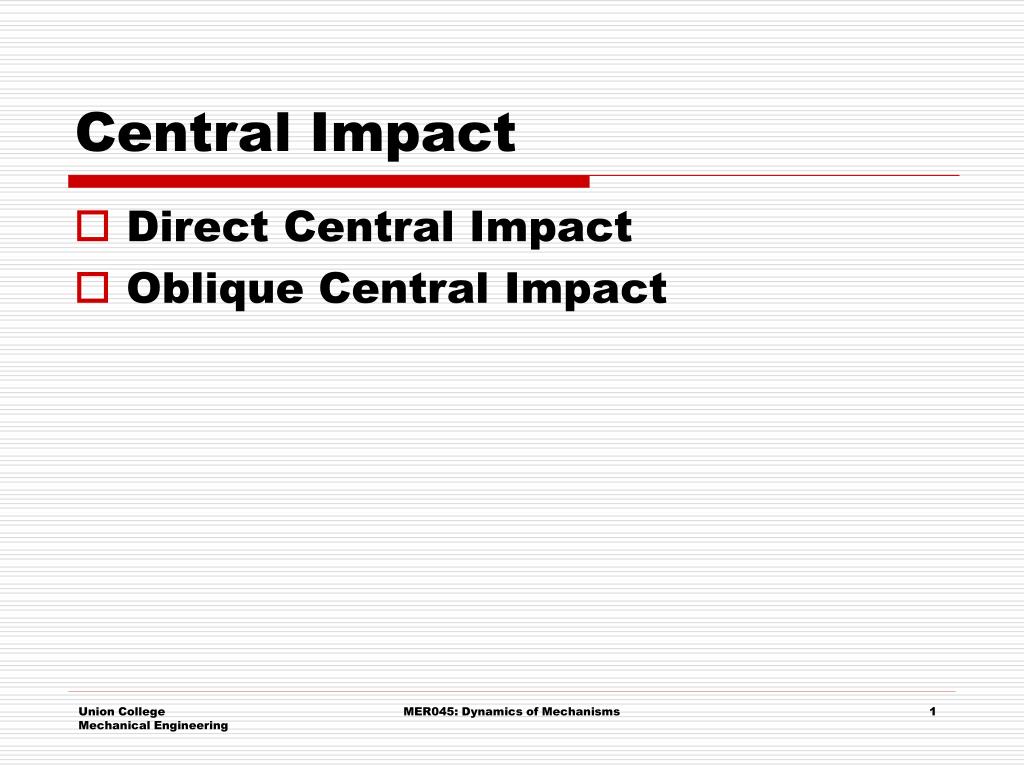 Central Impact

Direct Central Impact
Oblique Central Impact

Union College
Mechanical Engineering

MER045: Dynamics of Mechanisms

1